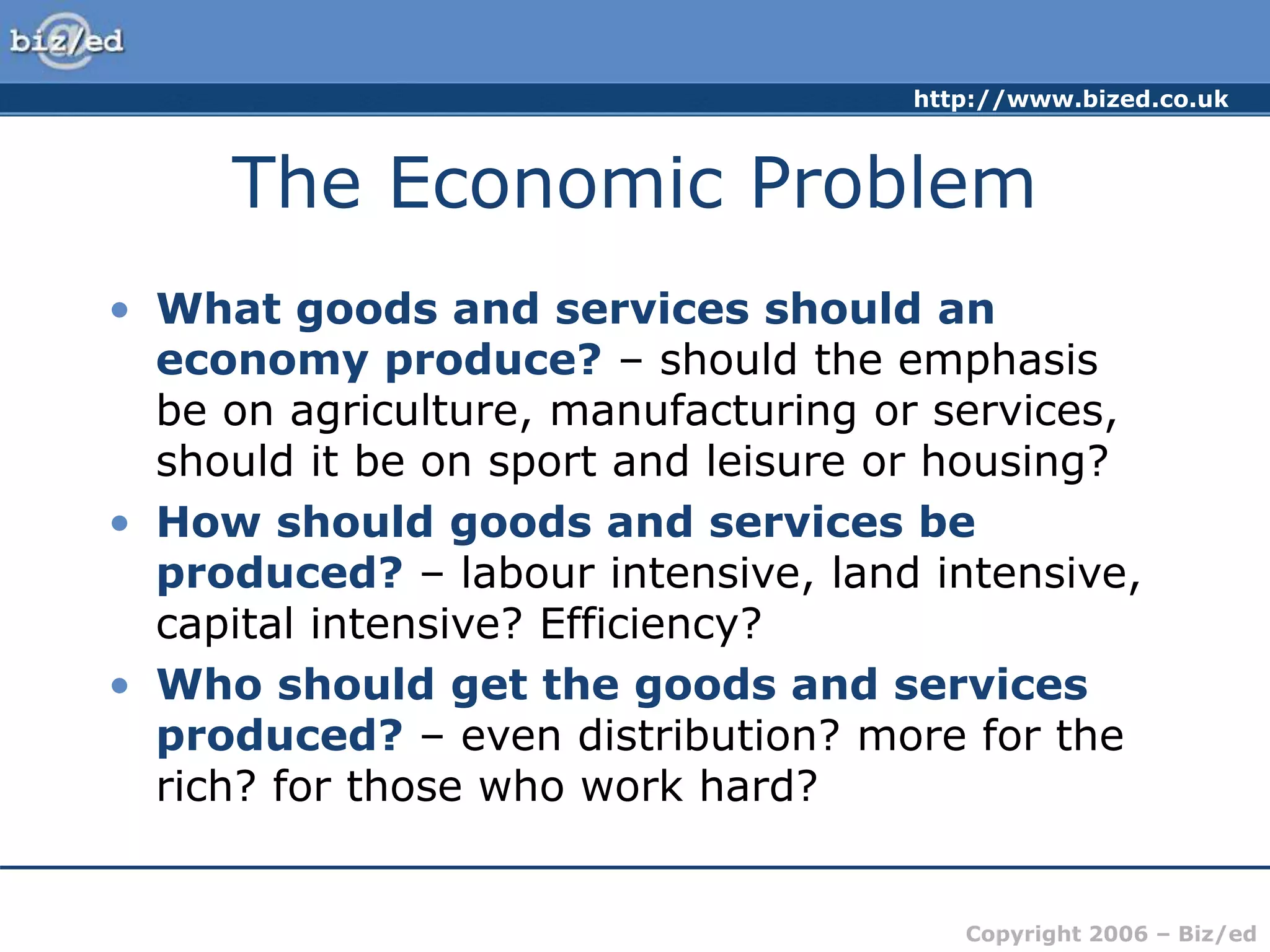 biz/ed

http://www.bized.co.uk

The Economic Problem

• What goods and services should an economy produce? – should the emphasis be on agriculture, manufacturing or services, should it be on sport and leisure or housing?
• How should goods and services be produced? – labour intensive, land intensive, capital intensive? Efficiency?
• Who should get the goods and services produced? – even distribution? more for the rich? for those who work hard?

Copyright 2006 – Biz/ed